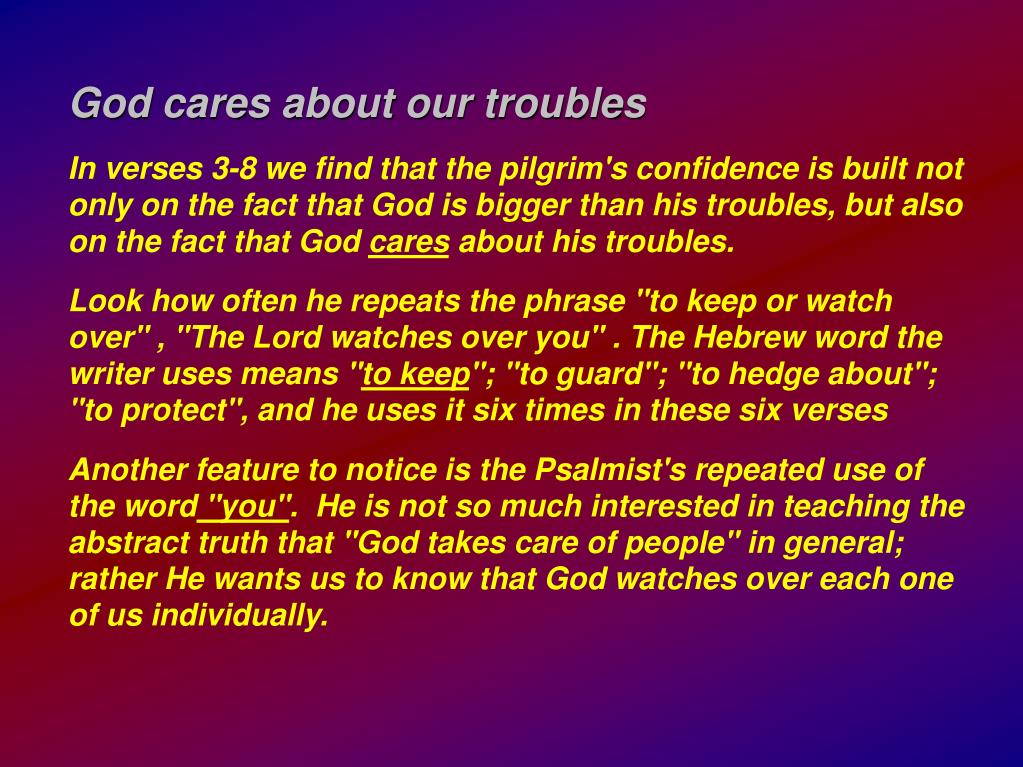 God cares about our troubles

In verses 3-8 we find that the pilgrim's confidence is built not only on the fact that God is bigger than his troubles, but also on the fact that God cares about his troubles.

Look how often he repeats the phrase "to keep or watch over" , "The Lord watches over you" . The Hebrew word the writer uses means "to keep"; "to guard"; "to hedge about"; "to protect", and he uses it six times in these six verses

Another feature to notice is the Psalmist's repeated use of the word "you". He is not so much interested in teaching the abstract truth that "God takes care of people" in general; rather He wants us to know that God watches over each one of us individually.